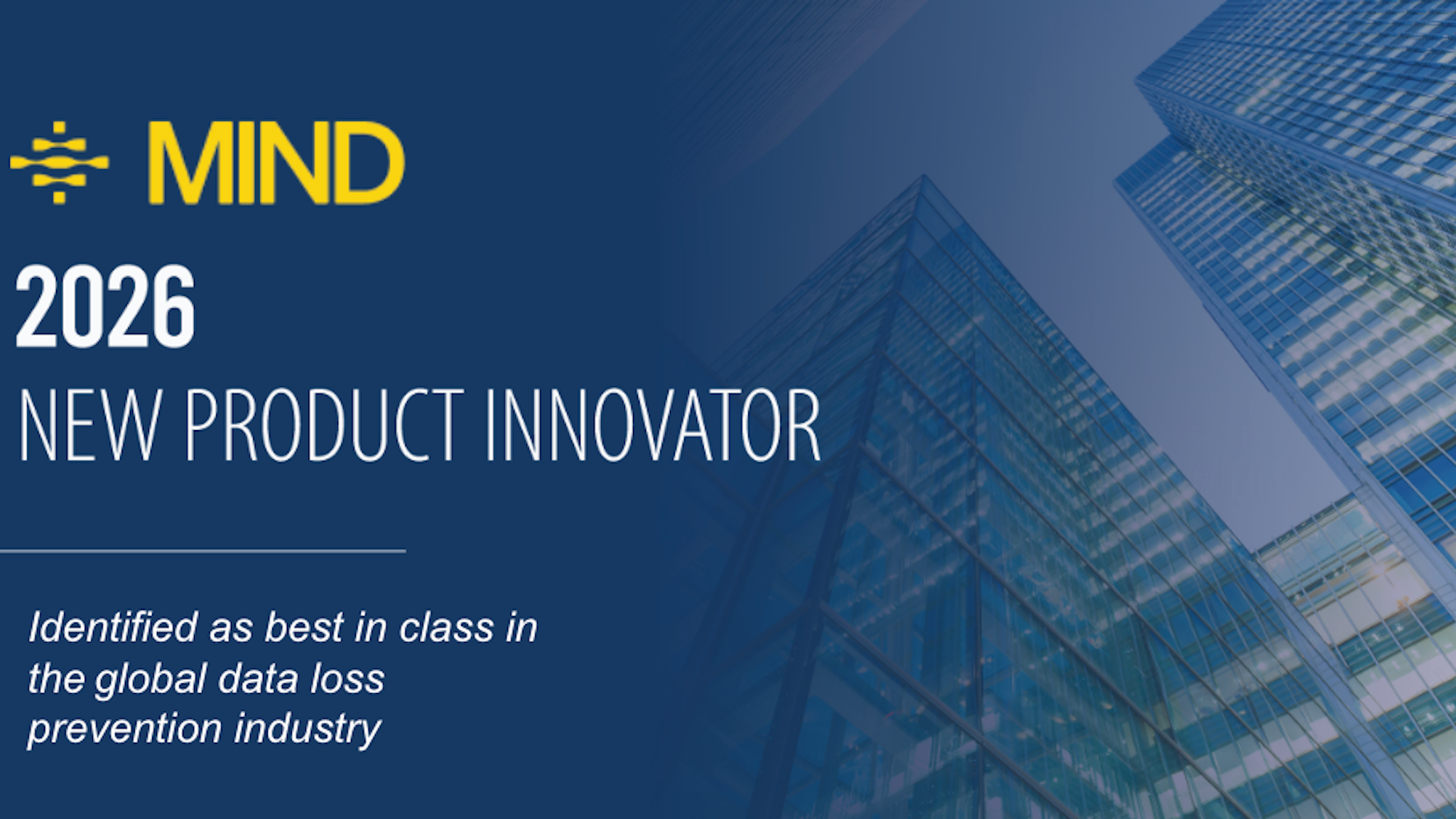 MIND

2026

NEW PRODUCT INNOVATOR

Identified as best in class in the global data loss prevention industry